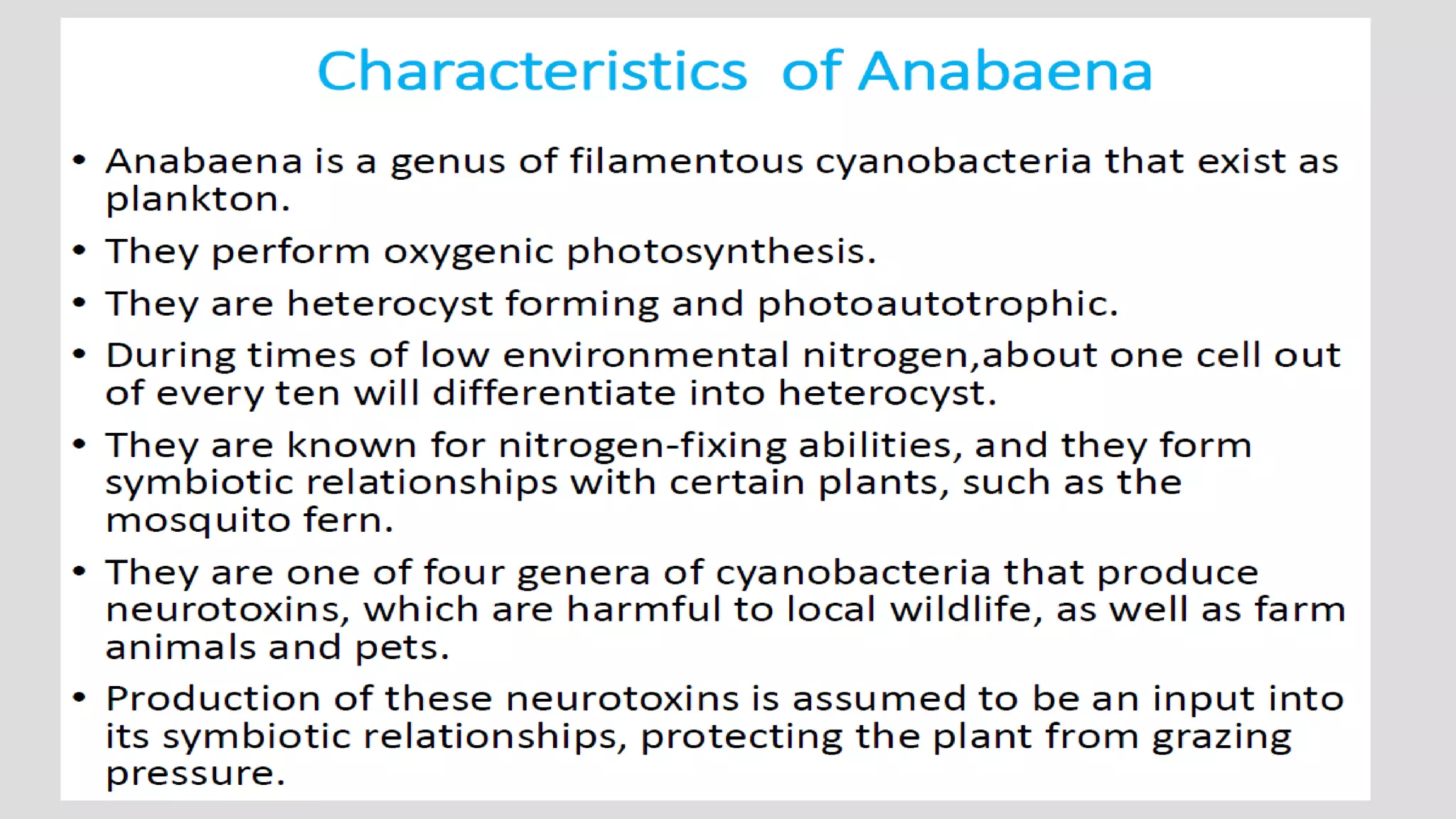 Characteristics  of Anabaena

• Anabaena is a genus of filamentous cyanobacteria that exist as plankton.

• They perform oxygenic photosynthesis.

• They are heterocyst forming and photoautotrophic.

• During times of low environmental nitrogen,about one cell out of every ten will differentiate into heterocyst.

• They are known for nitrogen-fixing abilities, and they form symbiotic relationships with certain plants, such as the mosquito fern.

• They are one of four genera of cyanobacteria that produce neurotoxins, which are harmful to local wildlife, as well as farm animals and pets.

• Production of these neurotoxins is assumed to be an input into its symbiotic relationships, protecting the plant from grazing pressure.